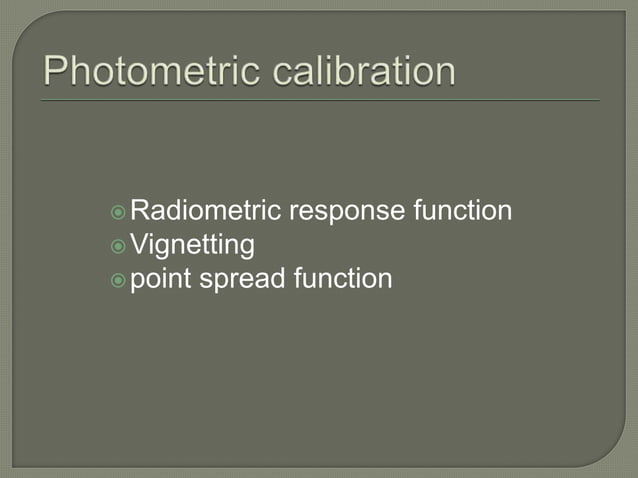 Photometric calibration

Radiometric response function
Vignetting
point spread function